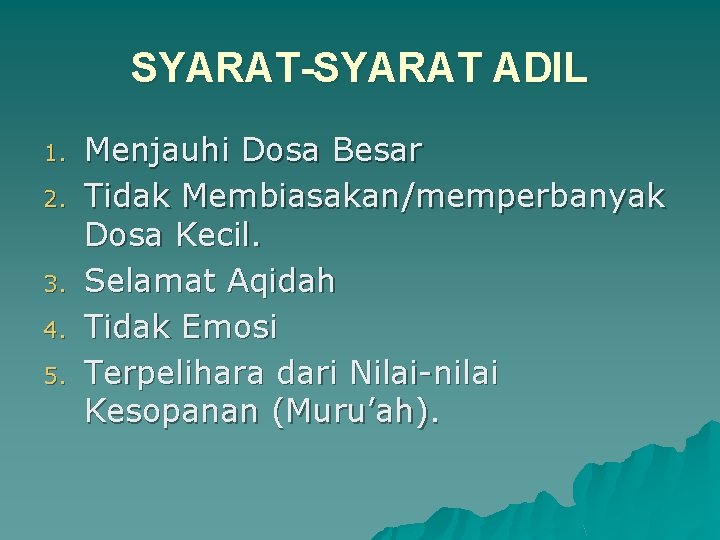 SYARAT-SYARAT ADIL

1. Menjauhi Dosa Besar
2. Tidak Membiasakan/memperbanyak Dosa Kecil.
3. Selamat Aqidah
4. Tidak Emosi
5. Terpelihara dari Nilai-nilai Kesopanan (Muru'ah).